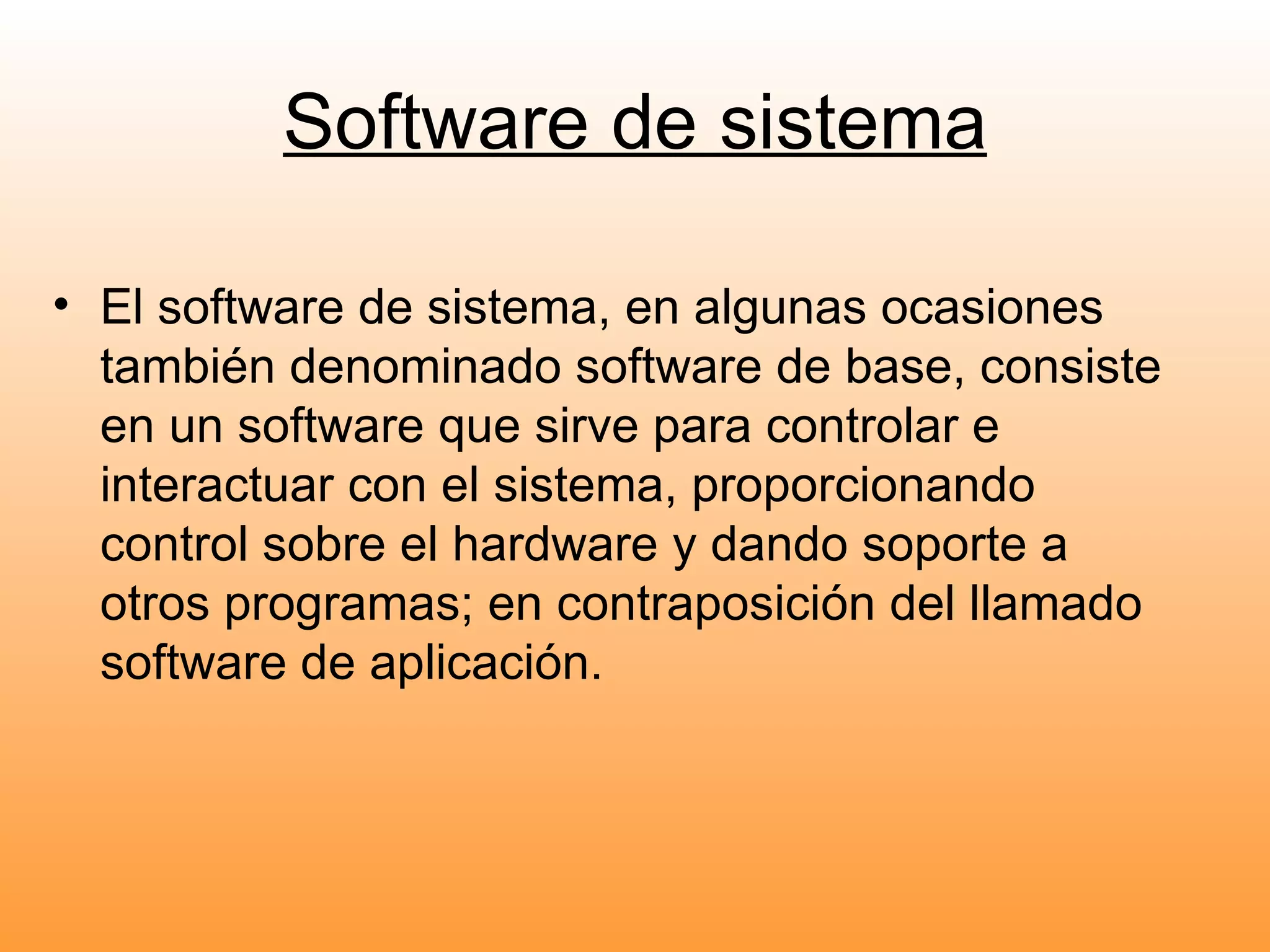 Software de sistema

• El software de sistema, en algunas ocasiones también denominado software de base, consiste en un software que sirve para controlar e interactuar con el sistema, proporcionando control sobre el hardware y dando soporte a otros programas; en contraposición del llamado software de aplicación.